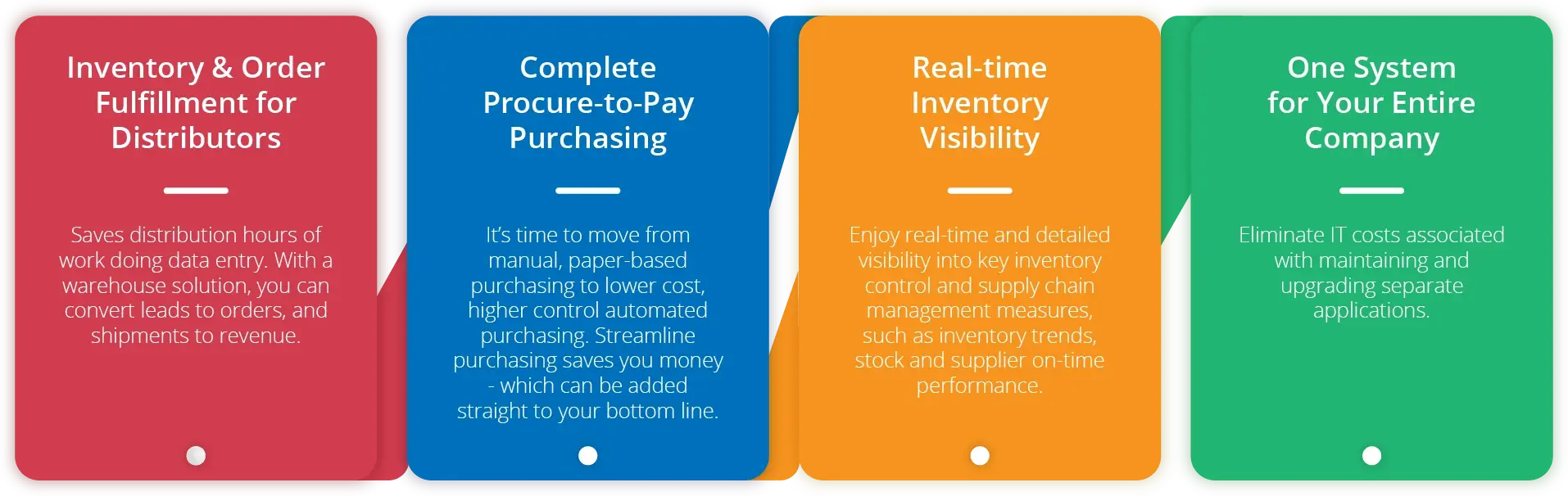 Inventory & Order Fulfillment for Distributors

Saves distribution hours of work doing data entry. With a warehouse solution, you can convert leads to orders, and shipments to revenue.

Complete Procure-to-Pay Purchasing

It's time to move from manual, paper-based purchasing to lower cost, higher control automated purchasing. Streamline purchasing saves you money - which can be added straight to your bottom line.

Real-time Inventory Visibility

Enjoy real-time and detailed visibility into key inventory control and supply chain management measures, such as inventory trends, stock and supplier on-time performance.

One System for Your Entire Company

Eliminate IT costs associated with maintaining and upgrading separate applications.